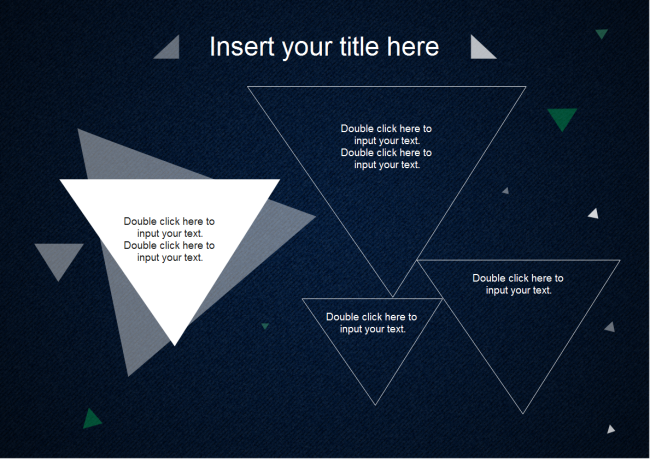 Insert your title here

Double click here to input your text. Double click here to input your text.

Double click here to input your text. Double click here to input your text.

Double click here to input your text.

Double click here to input your text.